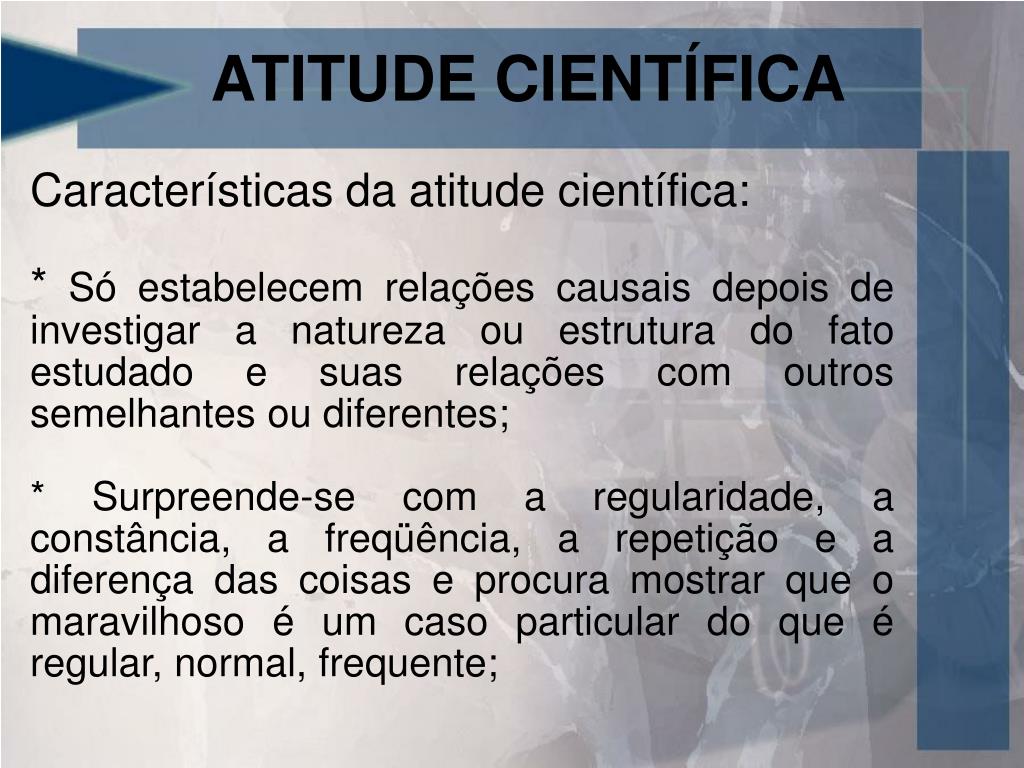 ATITUDE CIENTÍFICA

Características da atitude científica:

* Só estabelecem relações causais depois de investigar a natureza ou estrutura do fato estudado e suas relações com outros semelhantes ou diferentes;

* Surpreende-se com a regularidade, a constância, a freqüência, a repetição e a diferença das coisas e procura mostrar que o maravilhoso é um caso particular do que é regular, normal, frequente;